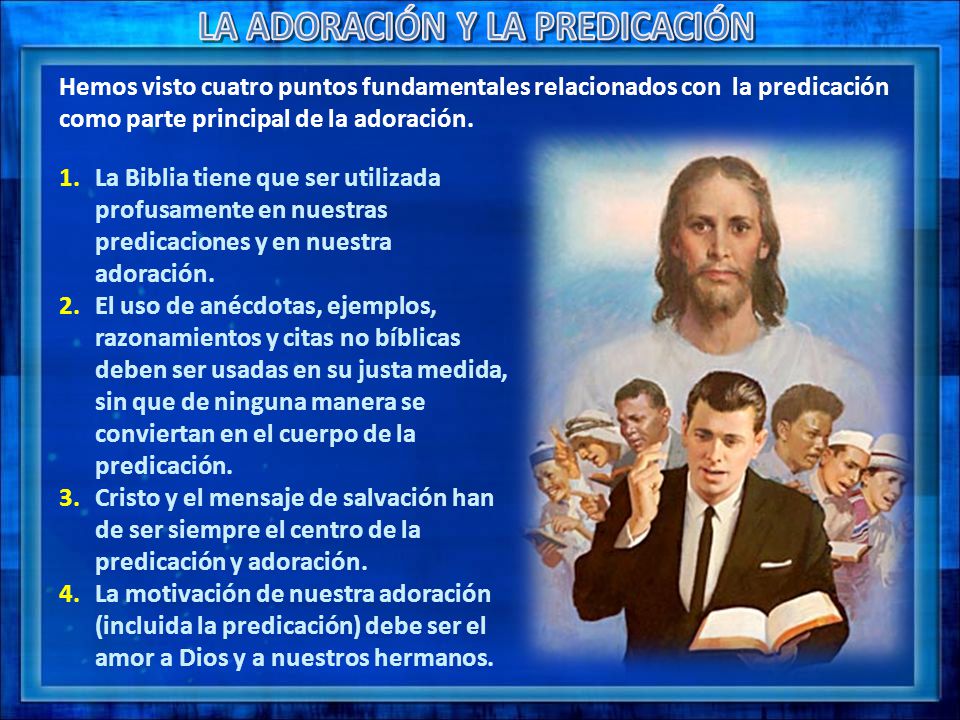 LA ADORACIÓN Y LA PREDICACIÓN

Hemos visto cuatro puntos fundamentales relacionados con la predicación como parte principal de la adoración.

1. La Biblia tiene que ser utilizada profusamente en nuestras predicaciones y en nuestra adoración.
2. El uso de anécdotas, ejemplos, razonamientos y citas no bíblicas deben ser usadas en su justa medida, sin que de ninguna manera se conviertan en el cuerpo de la predicación.
3. Cristo y el mensaje de salvación han de ser siempre el centro de la predicación y adoración.
4. La motivación de nuestra adoración (incluida la predicación) debe ser el amor a Dios y a nuestros hermanos.